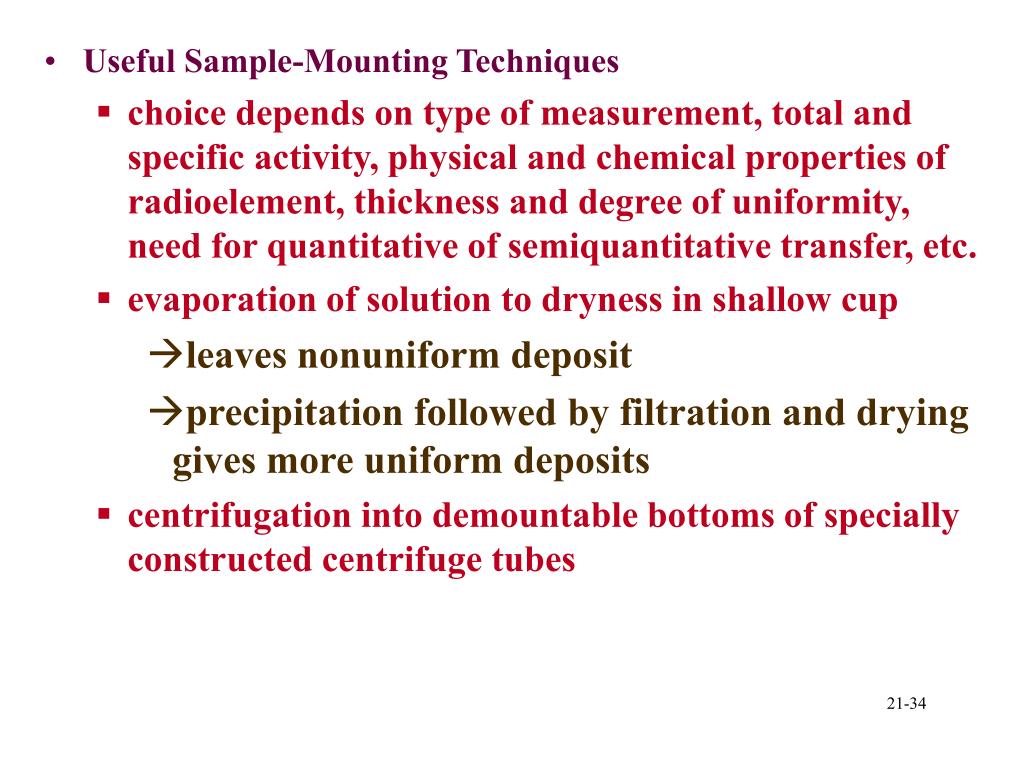 • Useful Sample-Mounting Techniques

▪ choice depends on type of measurement, total and specific activity, physical and chemical properties of radioelement, thickness and degree of uniformity, need for quantitative of semiquantitative transfer, etc.

▪ evaporation of solution to dryness in shallow cup

→leaves nonuniform deposit

→precipitation followed by filtration and drying gives more uniform deposits

▪ centrifugation into demountable bottoms of specially constructed centrifuge tubes

21-34